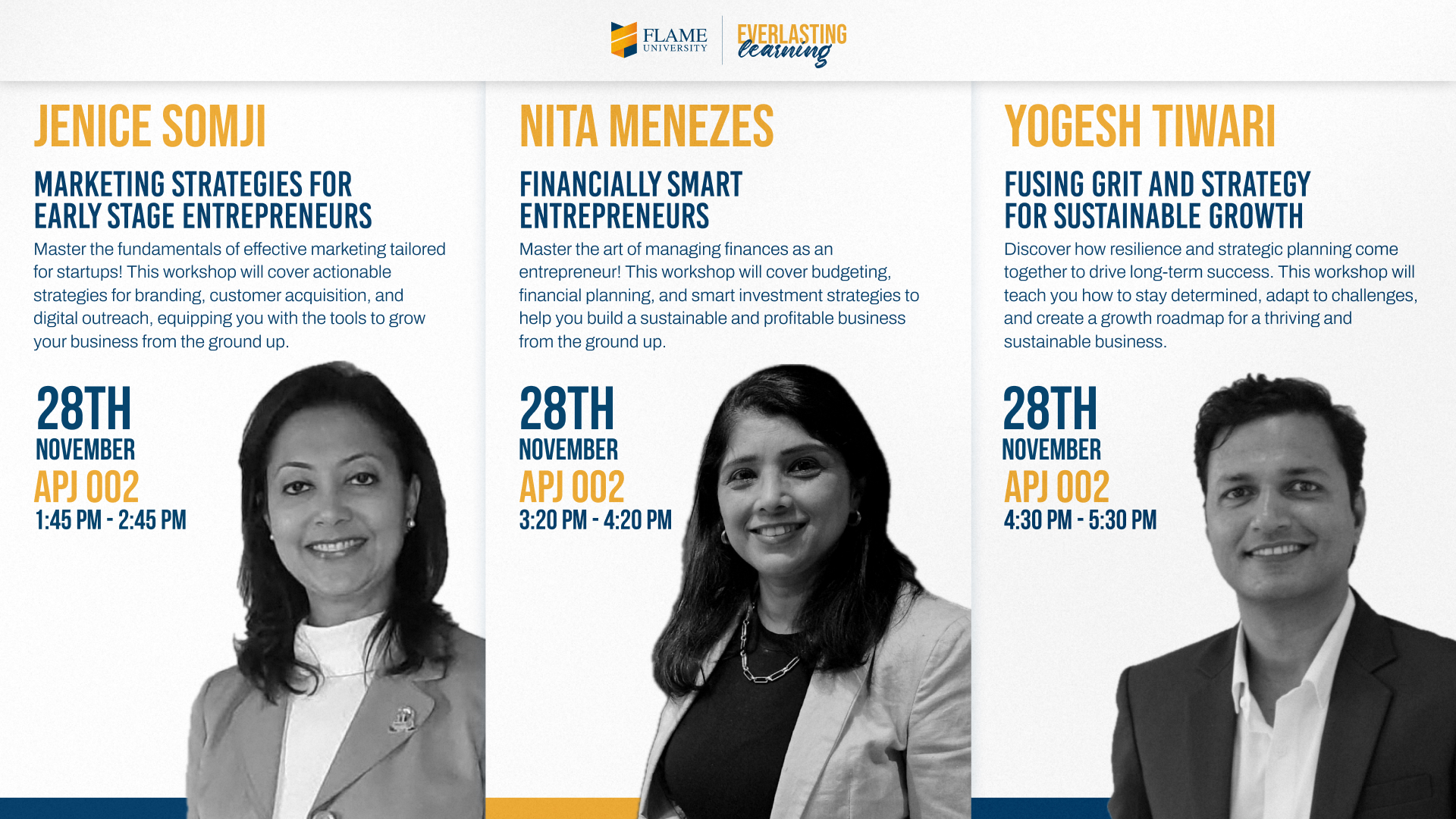 FLAME UNIVERSITY

EVERLASTING learning

JENICE SOMJI

MARKETING STRATEGIES FOR EARLY STAGE ENTREPRENEURS

Master the fundamentals of effective marketing tailored for startups! This workshop will cover actionable strategies for branding, customer acquisition, and digital outreach, equipping you with the tools to grow your business from the ground up.

28TH
NOVEMBER
APJ 002
1:45 PM - 2:45 PM

NITA MENEZES

FINANCIALLY SMART ENTREPRENEURS

Master the art of managing finances as an entrepreneur! This workshop will cover budgeting, financial planning, and smart investment strategies to help you build a sustainable and profitable business from the ground up.

28TH
NOVEMBER
APJ 002
3:20 PM - 4:20 PM

YOGESH TIWARI

FUSING GRIT AND STRATEGY FOR SUSTAINABLE GROWTH

Discover how resilience and strategic planning come together to drive long-term success. This workshop will teach you how to stay determined, adapt to challenges, and create a growth roadmap for a thriving and sustainable business.

28TH
NOVEMBER
APJ 002
4:30 PM - 5:30 PM